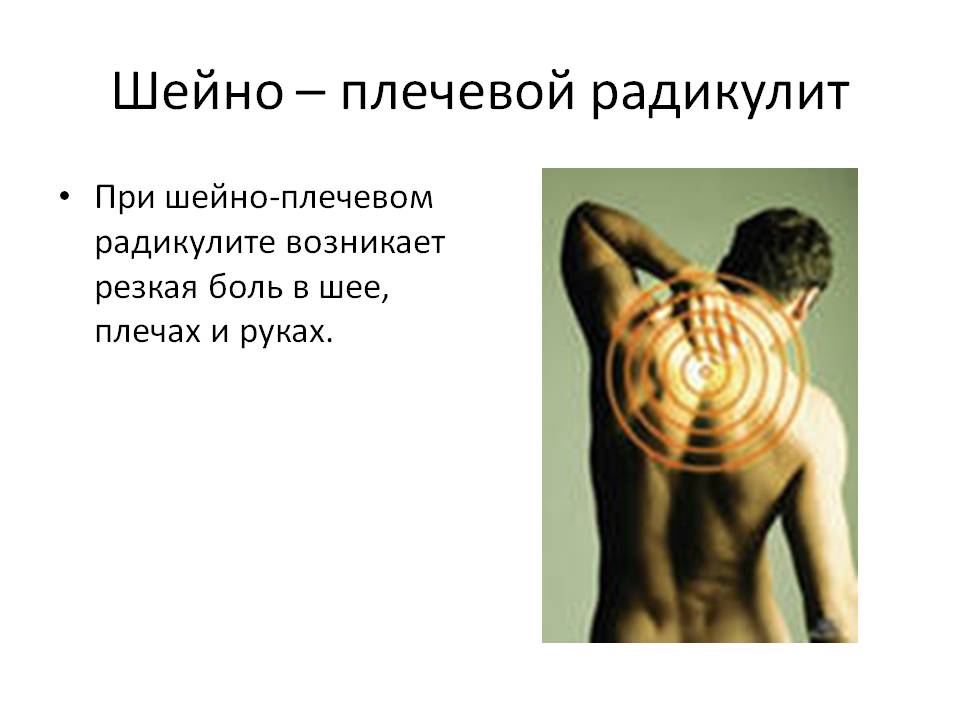 Шейно – плечевой радикулит

• При шейно-плечевом радикулите возникает резкая боль в шее, плечах и руках.